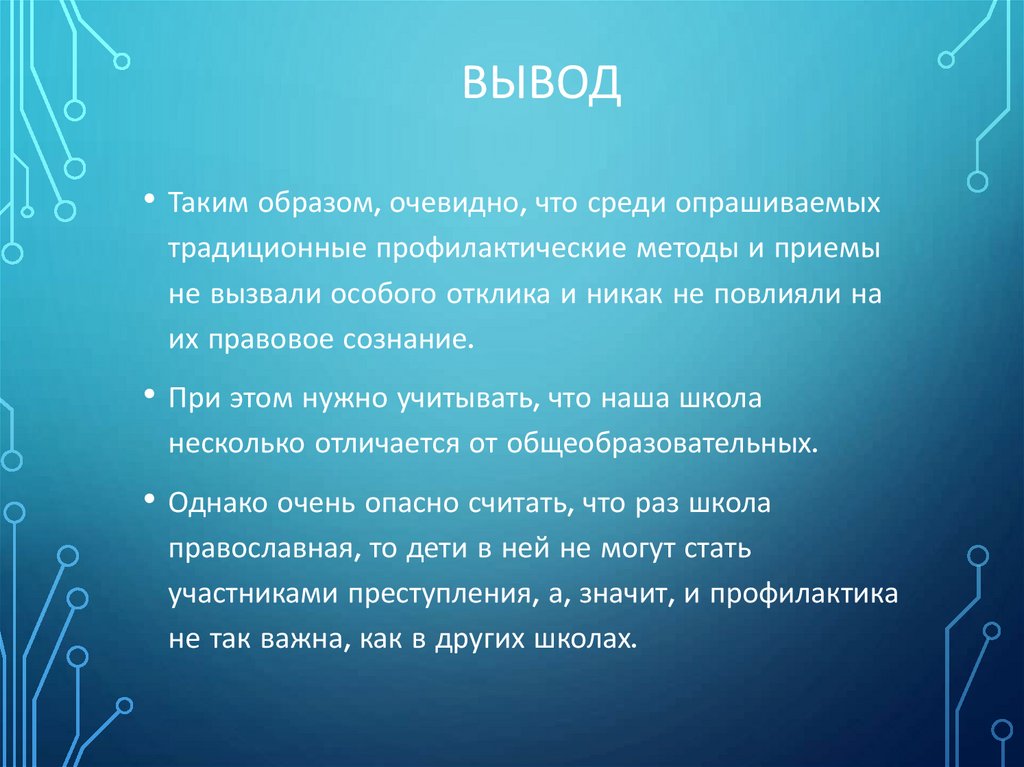 ВЫВОД

• Таким образом, очевидно, что среди опрашиваемых традиционные профилактические методы и приемы не вызвали особого отклика и никак не повлияли на их правовое сознание.

• При этом нужно учитывать, что наша школа несколько отличается от общеобразовательных.

• Однако очень опасно считать, что раз школа православная, то дети в ней не могут стать участниками преступления, а, значит, и профилактика не так важна, как в других школах.